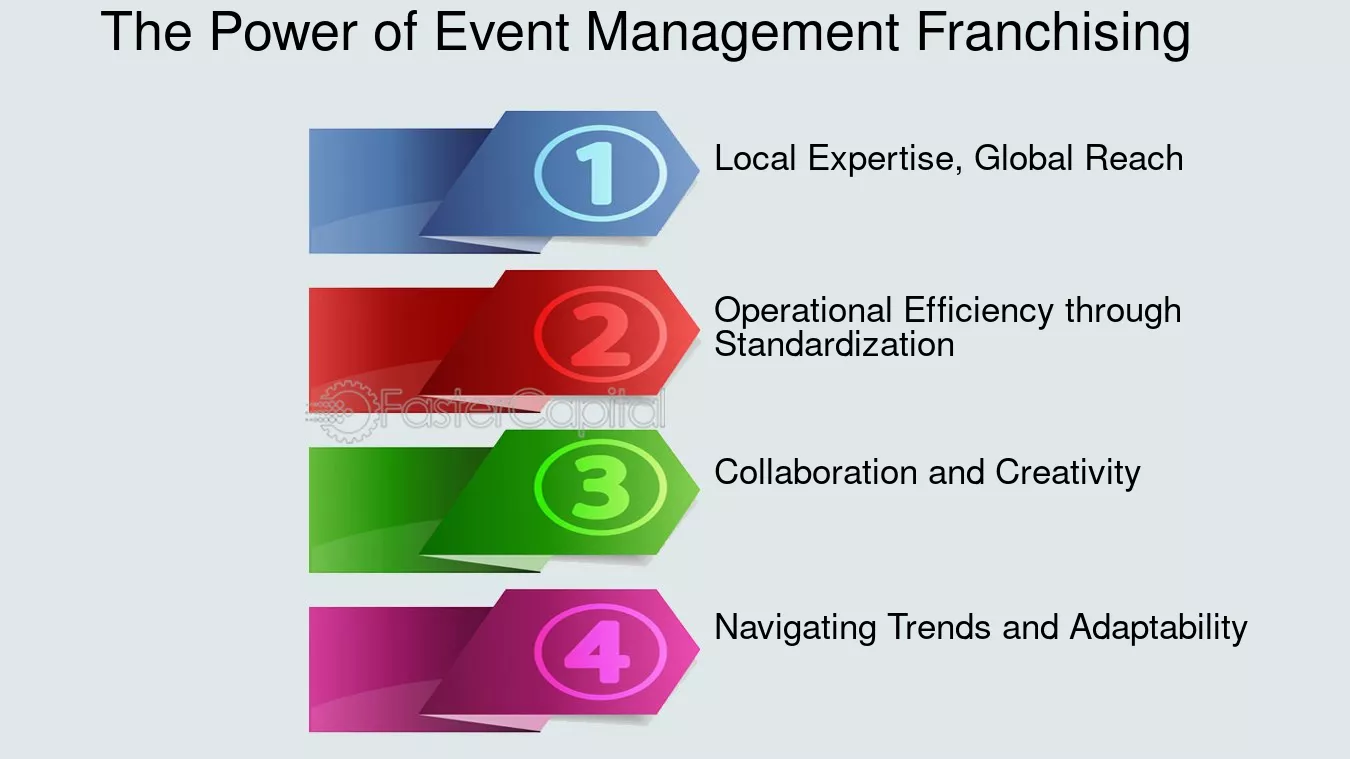 The Power of Event Management Franchising

1

Local Expertise, Global Reach

2

Operational Efficiency through Standardization

3

Collaboration and Creativity

4

Navigating Trends and Adaptability

FasterCapital